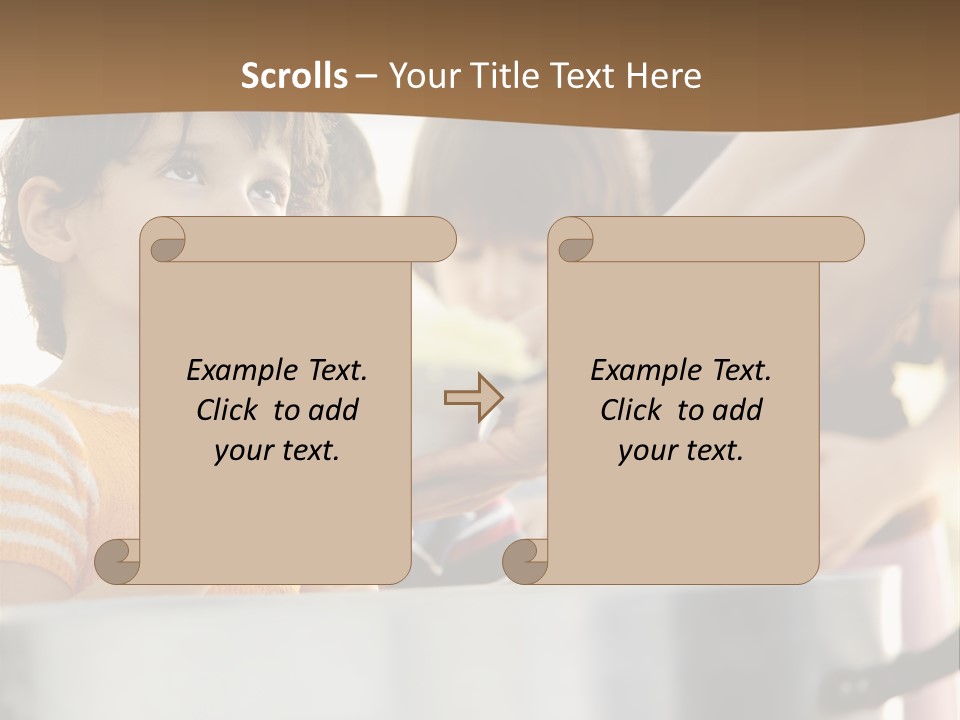 Scrolls – Your Title Text Here

Example Text. Click to add your text.

Example Text. Click to add your text.